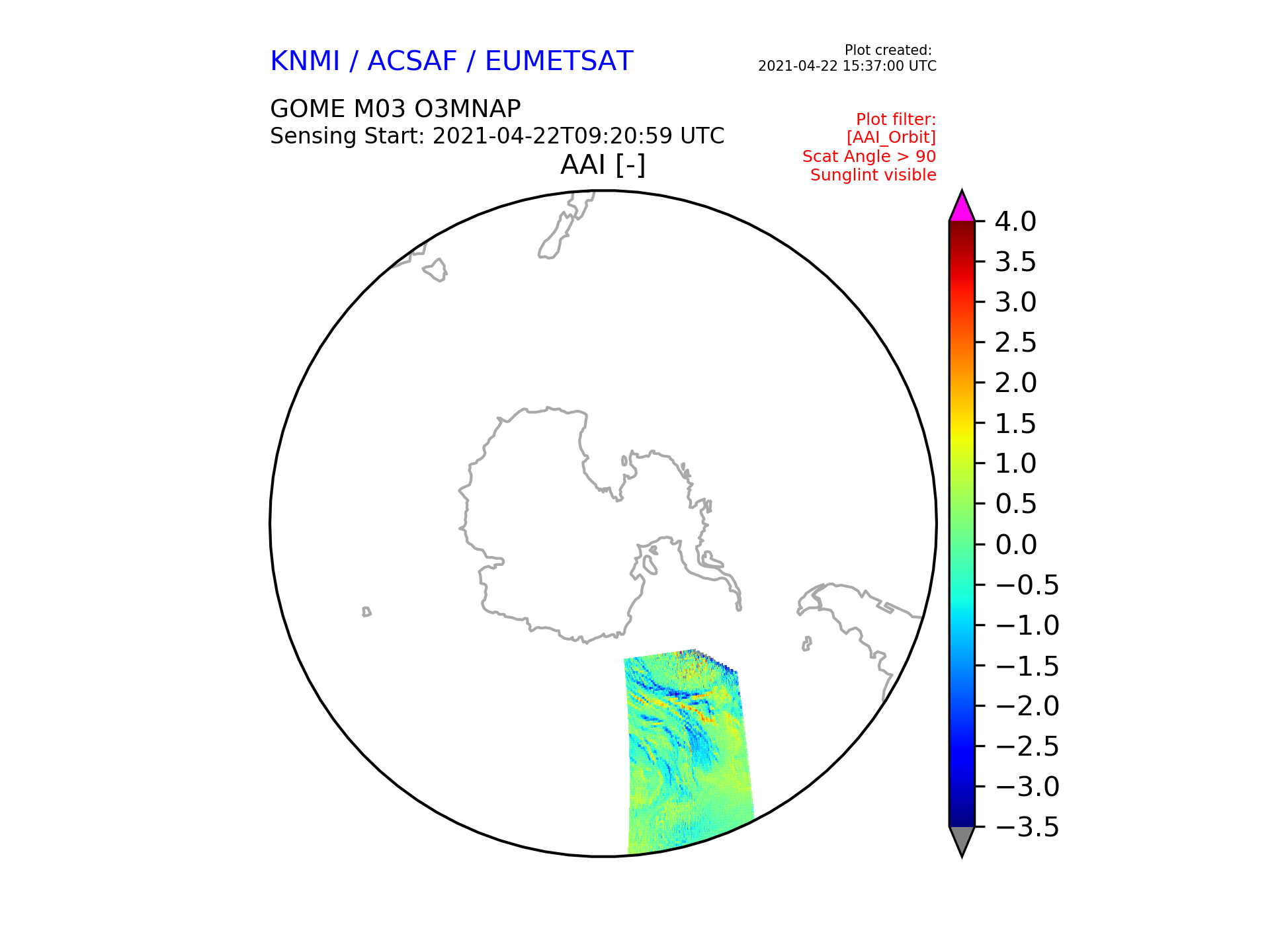 KNMI / ACSAF / EUMETSAT

Plot created:
2021-04-22 15:37:00 UTC

GOME M03 O3MNAP
Sensing Start: 2021-04-22T09:20:59 UTC

Plot filter:
[AAI_Orbit]
Scat Angle > 90
Sunglint visible

AAI [-]

4.0
3.5
3.0
2.5
2.0
1.5
1.0
0.5
0.0
−0.5
−1.0
−1.5
−2.0
−2.5
−3.0
−3.5